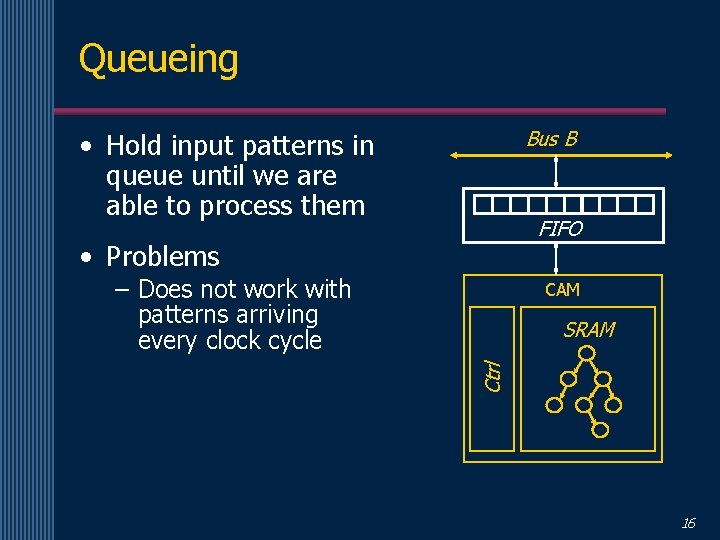 Queueing

• Hold input patterns in queue until we are able to process them

• Problems
– Does not work with patterns arriving every clock cycle

Bus B

FIFO

CAM

Ctrl

SRAM

16